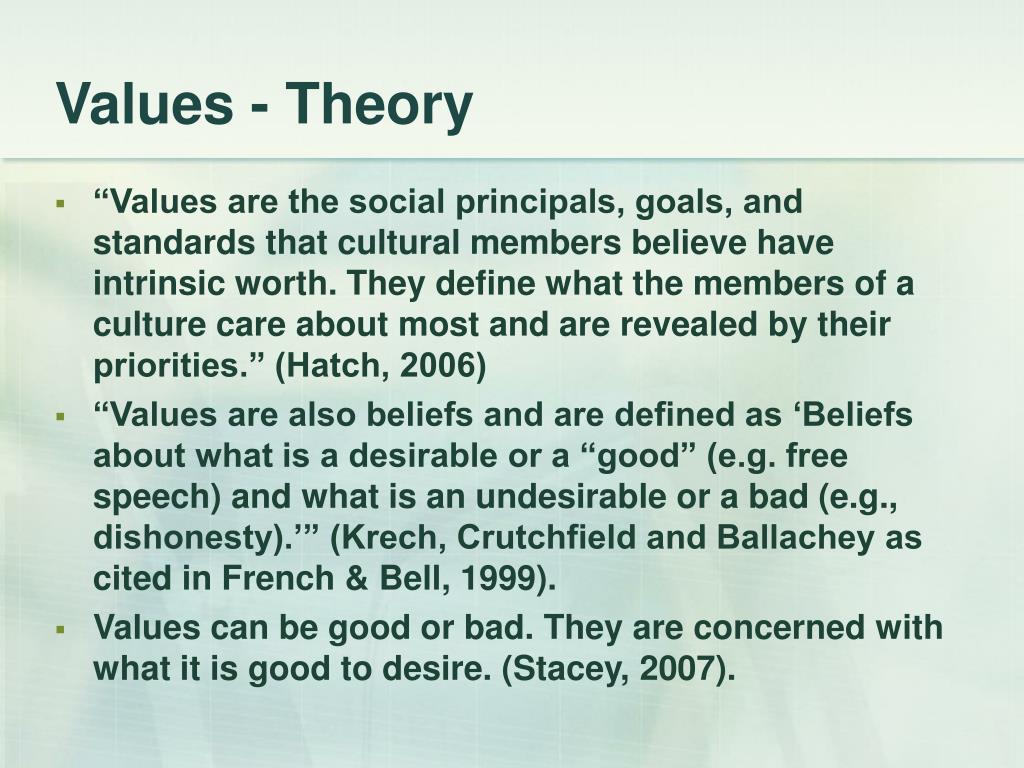 Values - Theory

▪ “Values are the social principals, goals, and standards that cultural members believe have intrinsic worth. They define what the members of a culture care about most and are revealed by their priorities.” (Hatch, 2006)

▪ “Values are also beliefs and are defined as ‘Beliefs about what is a desirable or a “good” (e.g. free speech) and what is an undesirable or a bad (e.g., dishonesty).’” (Krech, Crutchfield and Ballachey as cited in French & Bell, 1999).

▪ Values can be good or bad. They are concerned with what it is good to desire. (Stacey, 2007).